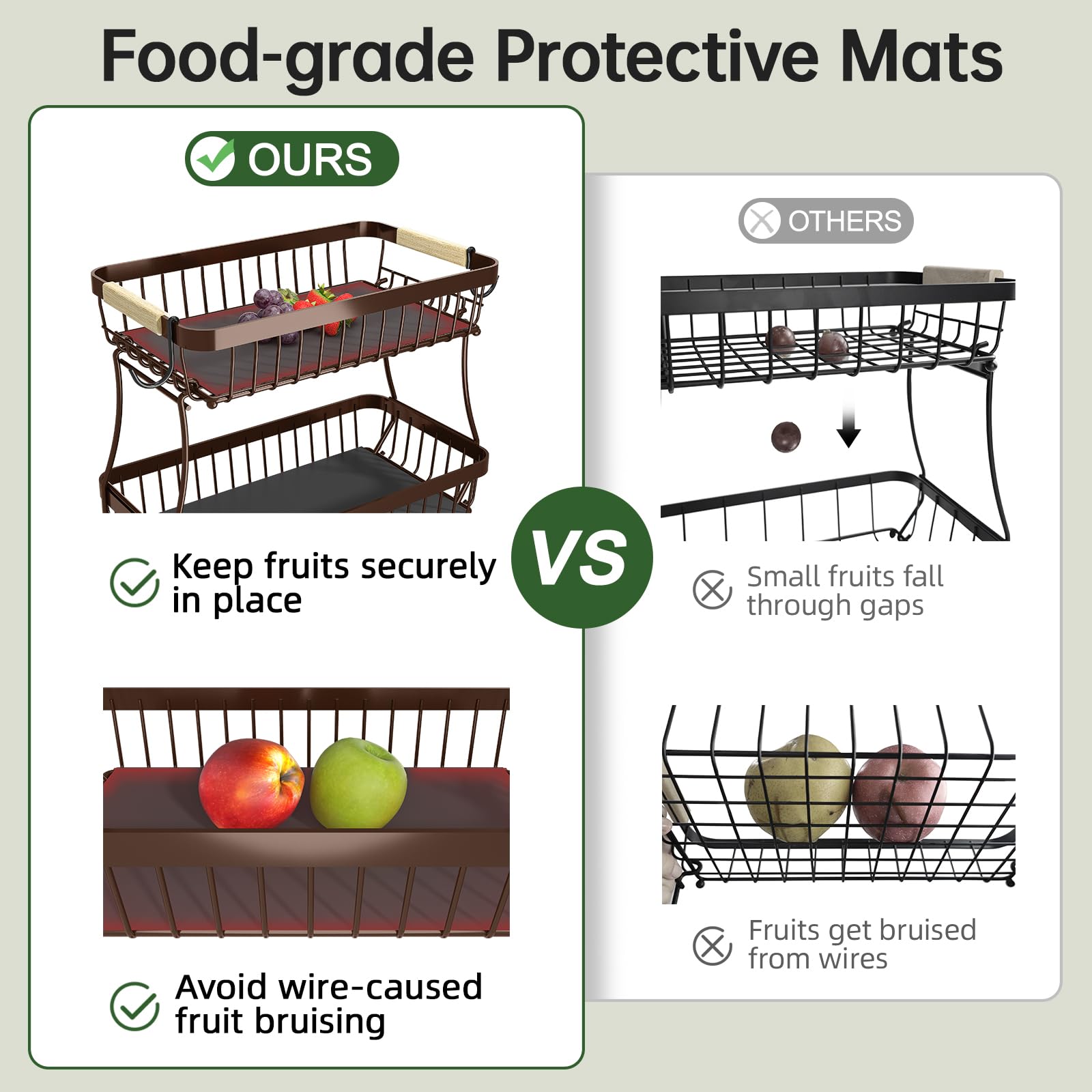 Food-grade Protective Mats

OURS

Keep fruits securely in place

Avoid wire-caused fruit bruising

VS

OTHERS

Small fruits fall through gaps

Fruits get bruised from wires